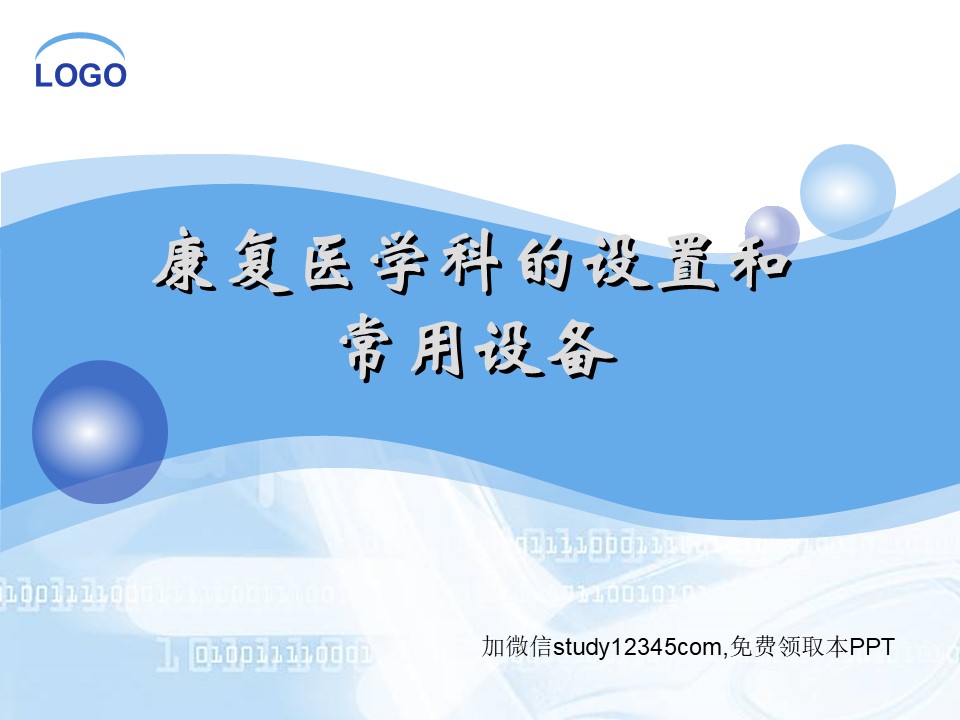 LOGO

康复医学科的设置和常用设备

加微信study12345com,免费领取本PPT